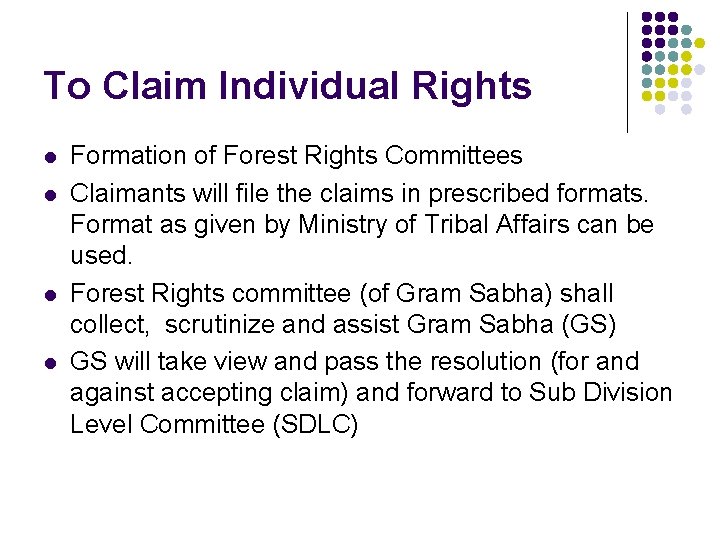 To Claim Individual Rights

- Formation of Forest Rights Committees
- Claimants will file the claims in prescribed formats. Format as given by Ministry of Tribal Affairs can be used.
- Forest Rights committee (of Gram Sabha) shall collect,  scrutinize and assist Gram Sabha (GS)
- GS will take view and pass the resolution (for and against accepting claim) and forward to Sub Division Level Committee (SDLC)